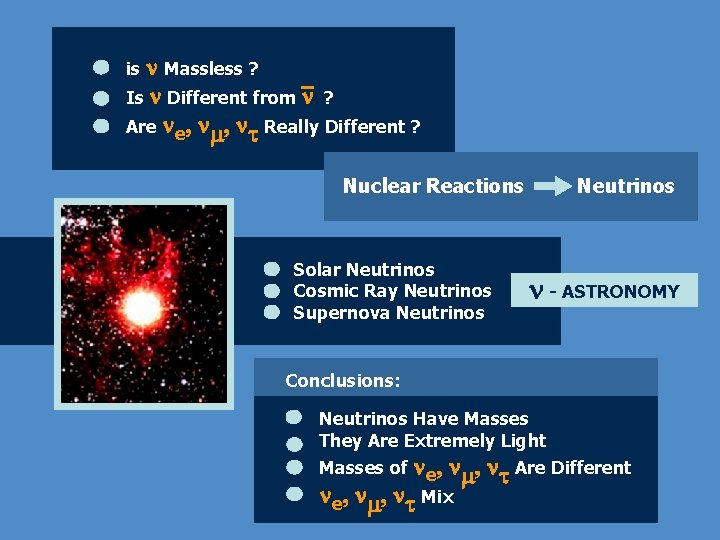 - is $\nu$ Massless ?
- Is $\nu$ Different from $\bar{\nu}$ ?
- Are $\nu_e$, $\nu_\mu$, $\nu_\tau$ Really Different ?

Nuclear Reactions → Neutrinos

- Solar Neutrinos
- Cosmic Ray Neutrinos
- Supernova Neutrinos

$\nu$ - ASTRONOMY

Conclusions:

- Neutrinos Have Masses
- They Are Extremely Light
- Masses of $\nu_e$, $\nu_\mu$, $\nu_\tau$ Are Different
- $\nu_e$, $\nu_\mu$, $\nu_\tau$ Mix